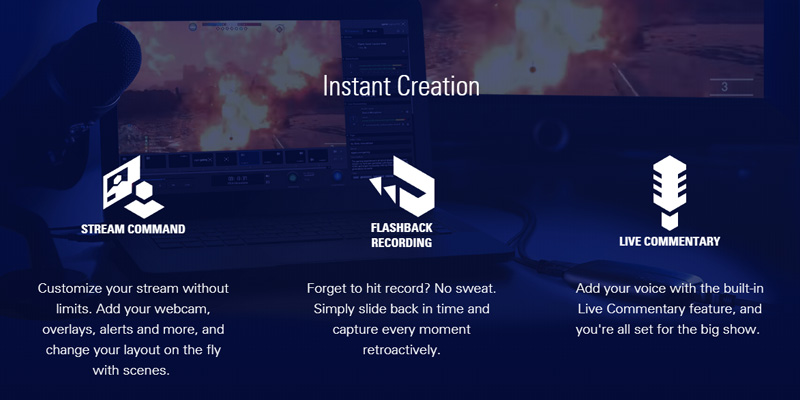 Instant Creation

STREAM COMMAND

Customize your stream without limits. Add your webcam, overlays, alerts and more, and change your layout on the fly with scenes.

FLASHBACK RECORDING

Forget to hit record? No sweat. Simply slide back in time and capture every moment retroactively.

LIVE COMMENTARY

Add your voice with the built-in Live Commentary feature, and you're all set for the big show.